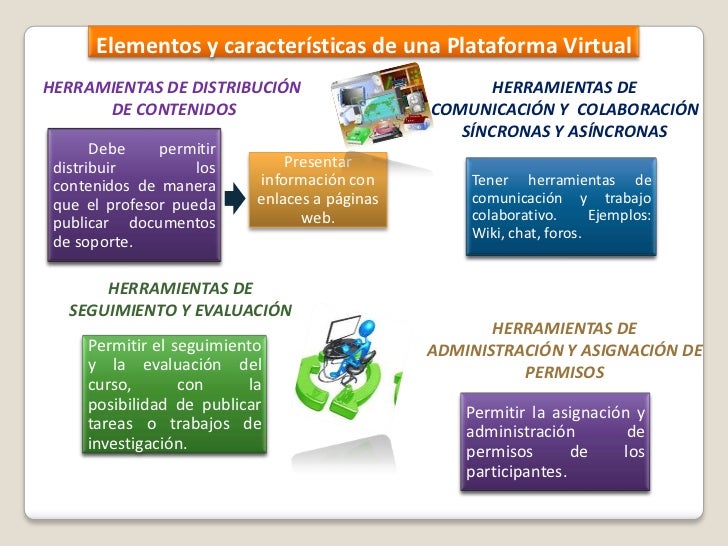 Elementos y características de una Plataforma Virtual

HERRAMIENTAS DE DISTRIBUCIÓN DE CONTENIDOS

Debe permitir distribuir los contenidos de manera que el profesor pueda publicar documentos de soporte.

Presentar información con enlaces a páginas web.

HERRAMIENTAS DE COMUNICACIÓN Y COLABORACIÓN SÍNCRONAS Y ASÍNCRONAS

Tener herramientas de comunicación y trabajo colaborativo. Ejemplos: Wiki, chat, foros.

HERRAMIENTAS DE SEGUIMIENTO Y EVALUACIÓN

Permitir el seguimiento y la evaluación del curso, con la posibilidad de publicar tareas o trabajos de investigación.

HERRAMIENTAS DE ADMINISTRACIÓN Y ASIGNACIÓN DE PERMISOS

Permitir la asignación y administración de permisos de los participantes.